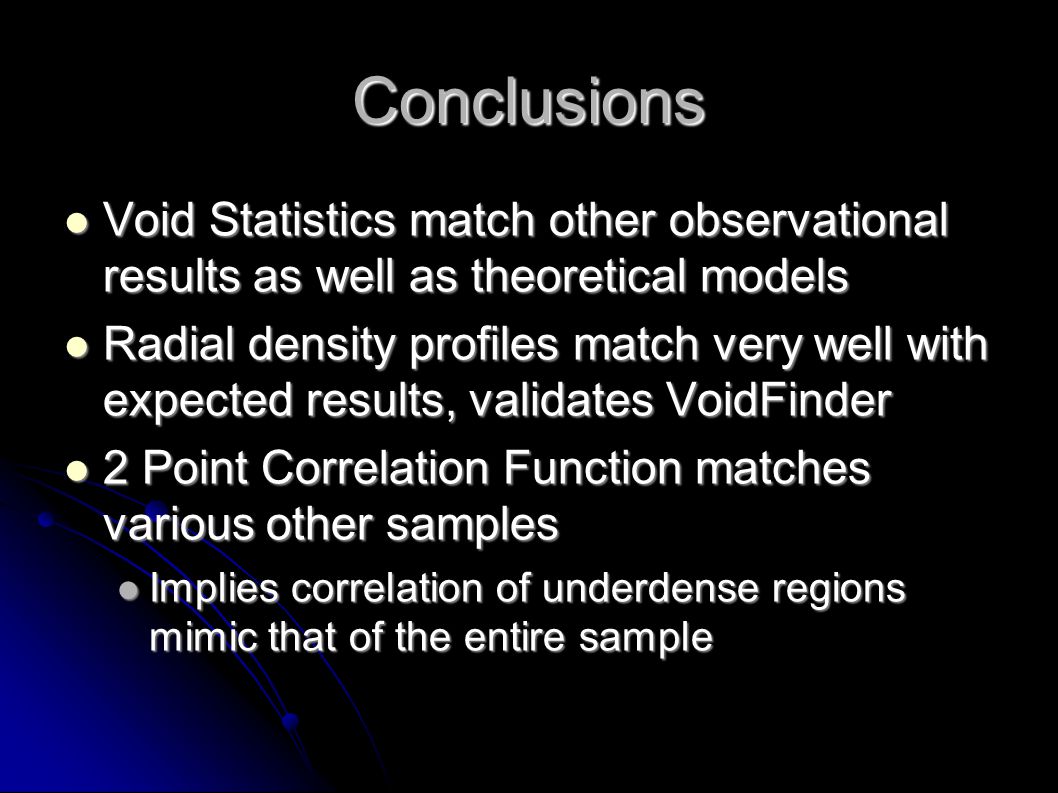 Conclusions

Void Statistics match other observational results as well as theoretical models

Radial density profiles match very well with expected results, validates VoidFinder

2 Point Correlation Function matches various other samples

Implies correlation of underdense regions mimic that of the entire sample